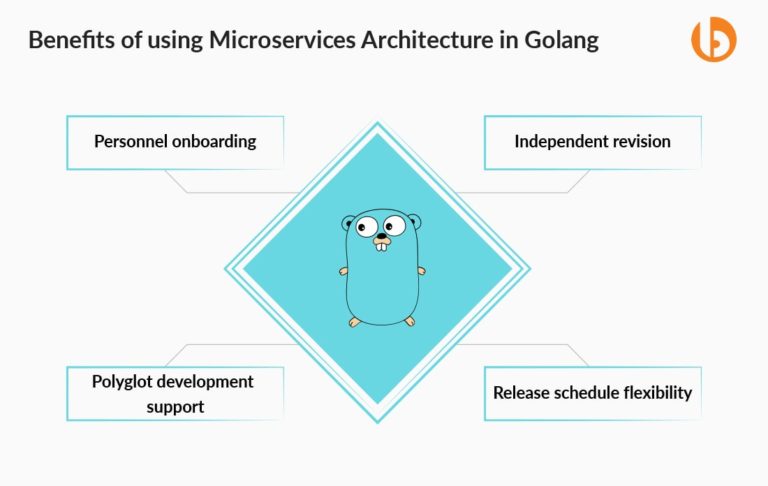 Benefits of using Microservices Architecture in Golang

Personnel onboarding

Independent revision

Polyglot development support

Release schedule flexibility